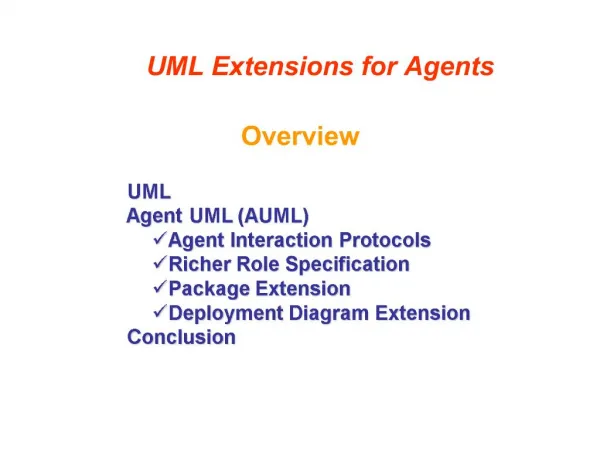 UML Extensions for Agents

Overview

UML
Agent UML (AUML)
✓Agent Interaction Protocols
✓Richer Role Specification
✓Package Extension
✓Deployment Diagram Extension
Conclusion